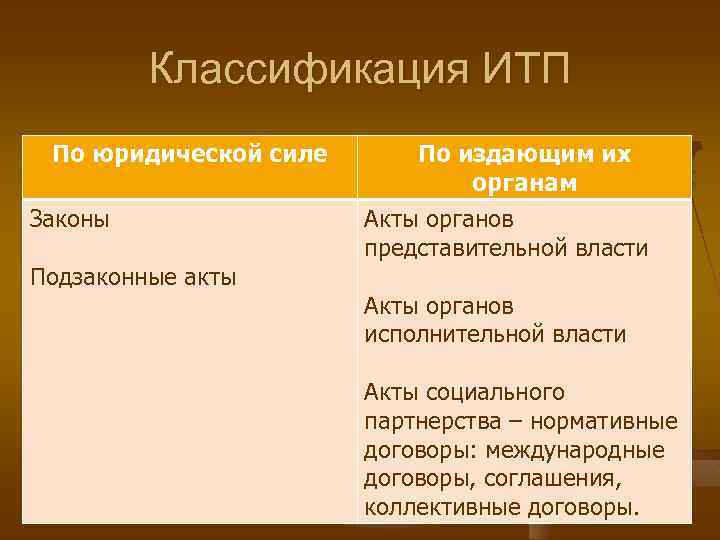 Классификация ИТП

| По юридической силе | По издающим их органам |
|---|---|
| Законы<br><br>Подзаконные акты | Акты органов представительной власти<br><br>Акты органов исполнительной власти<br><br>Акты социального партнерства – нормативные договоры: международные договоры, соглашения, коллективные договоры. |